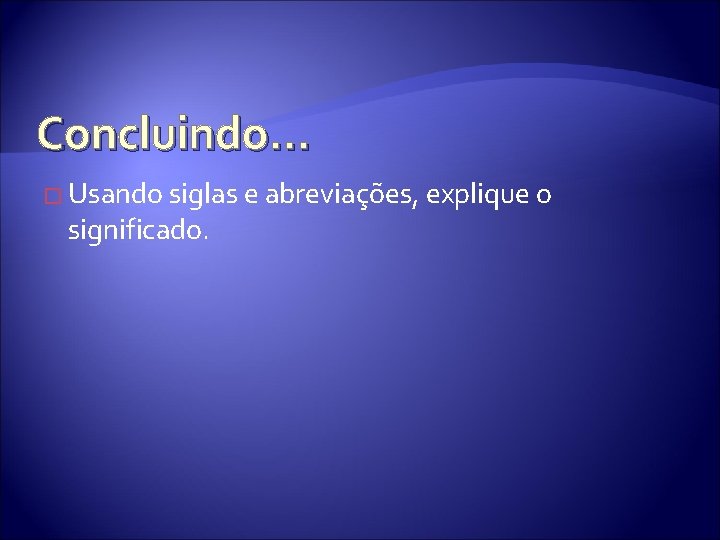 Concluindo...

Usando siglas e abreviações, explique o significado.